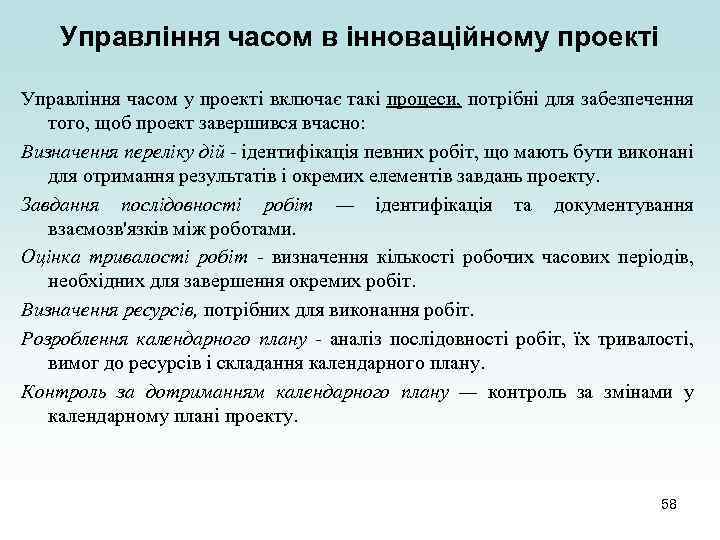 Управління часом в інноваційному проекті

Управління часом у проекті включає такі процеси, потрібні для забезпечення того, щоб проект завершився вчасно:

Визначення переліку дій - ідентифікація певних робіт, що мають бути виконані для отримання результатів і окремих елементів завдань проекту.

Завдання послідовності робіт — ідентифікація та документування взаємозв'язків між роботами.

Оцінка тривалості робіт - визначення кількості робочих часових періодів, необхідних для завершення окремих робіт.

Визначення ресурсів, потрібних для виконання робіт.

Розроблення календарного плану - аналіз послідовності робіт, їх тривалості, вимог до ресурсів і складання календарного плану.

Контроль за дотриманням календарного плану — контроль за змінами у календарному плані проекту.

58